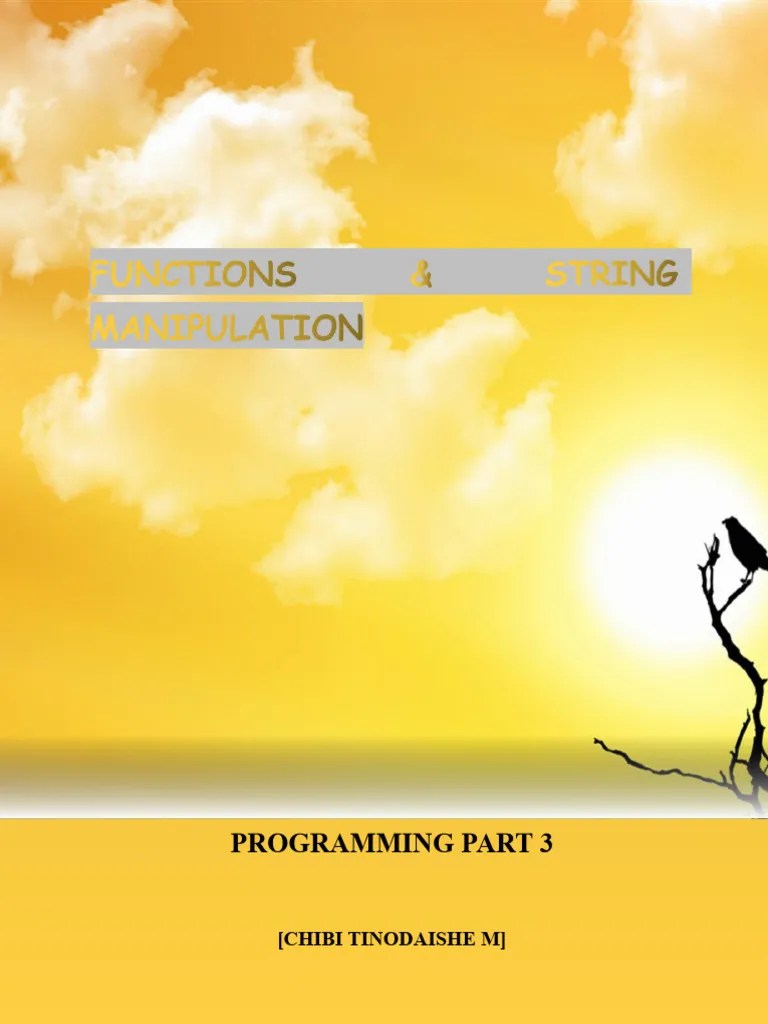 FUNCTIONS & STRING MANIPULATION

PROGRAMMING PART 3

[CHIBI TINODAISHE M]